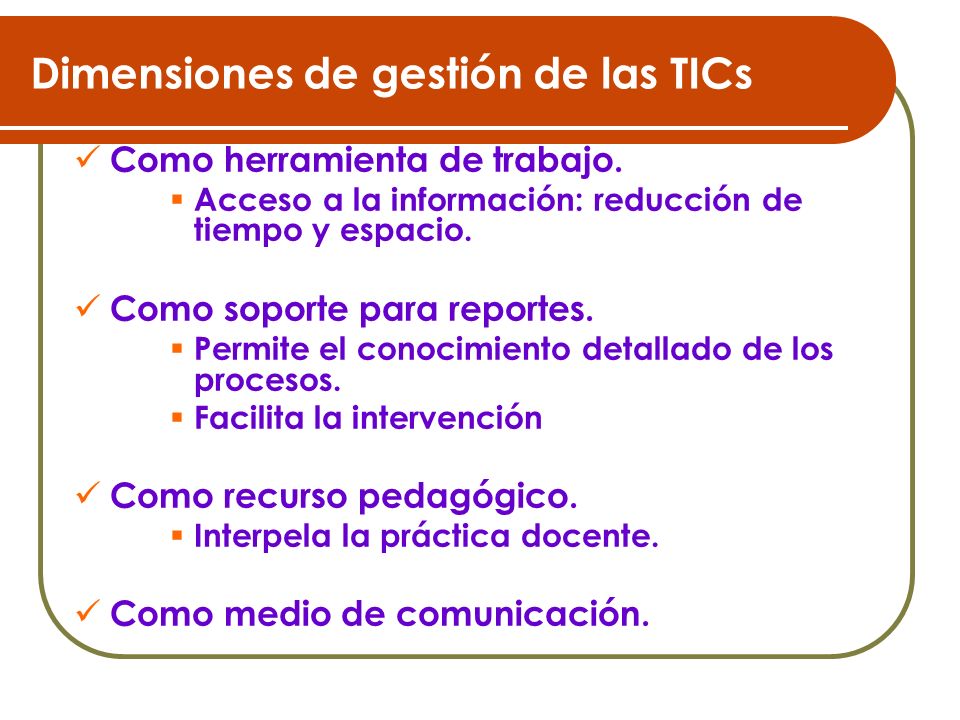 Dimensiones de gestión de las TICs

✓ Como herramienta de trabajo.
▪ Acceso a la información: reducción de tiempo y espacio.

✓ Como soporte para reportes.
▪ Permite el conocimiento detallado de los procesos.
▪ Facilita la intervención

✓ Como recurso pedagógico.
▪ Interpela la práctica docente.

✓ Como medio de comunicación.